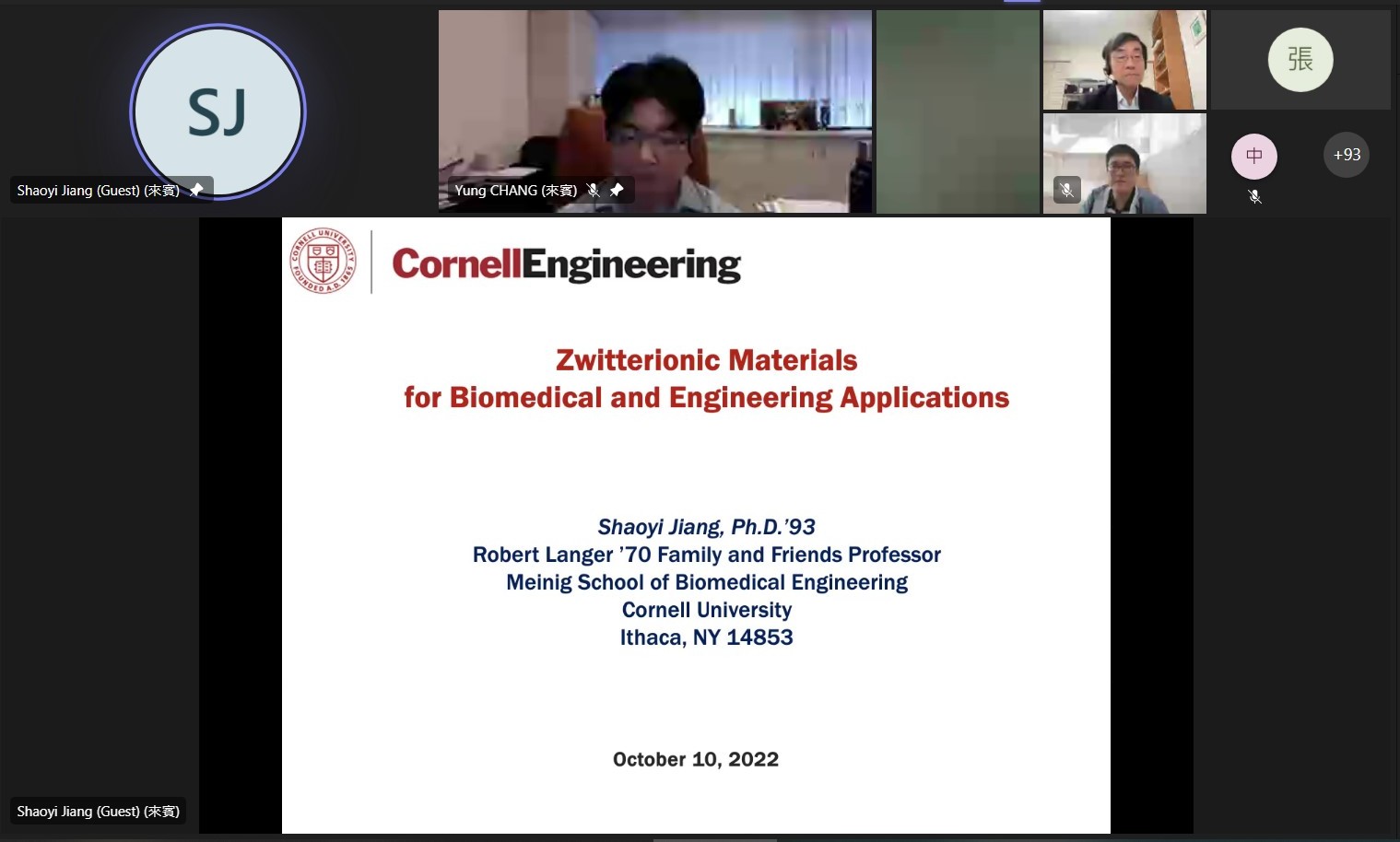 SJ

Shaoyi Jiang (Guest) (來賓)

Yung CHANG (來賓)

張

中

+93

CORNELL UNIVERSITY FOUNDED A.D. 1865

CornellEngineering

Zwitterionic Materials
for Biomedical and Engineering Applications

Shaoyi Jiang, Ph.D.'93
Robert Langer '70 Family and Friends Professor
Meinig School of Biomedical Engineering
Cornell University
Ithaca, NY 14853

October 10, 2022

Shaoyi Jiang (Guest) (來賓)